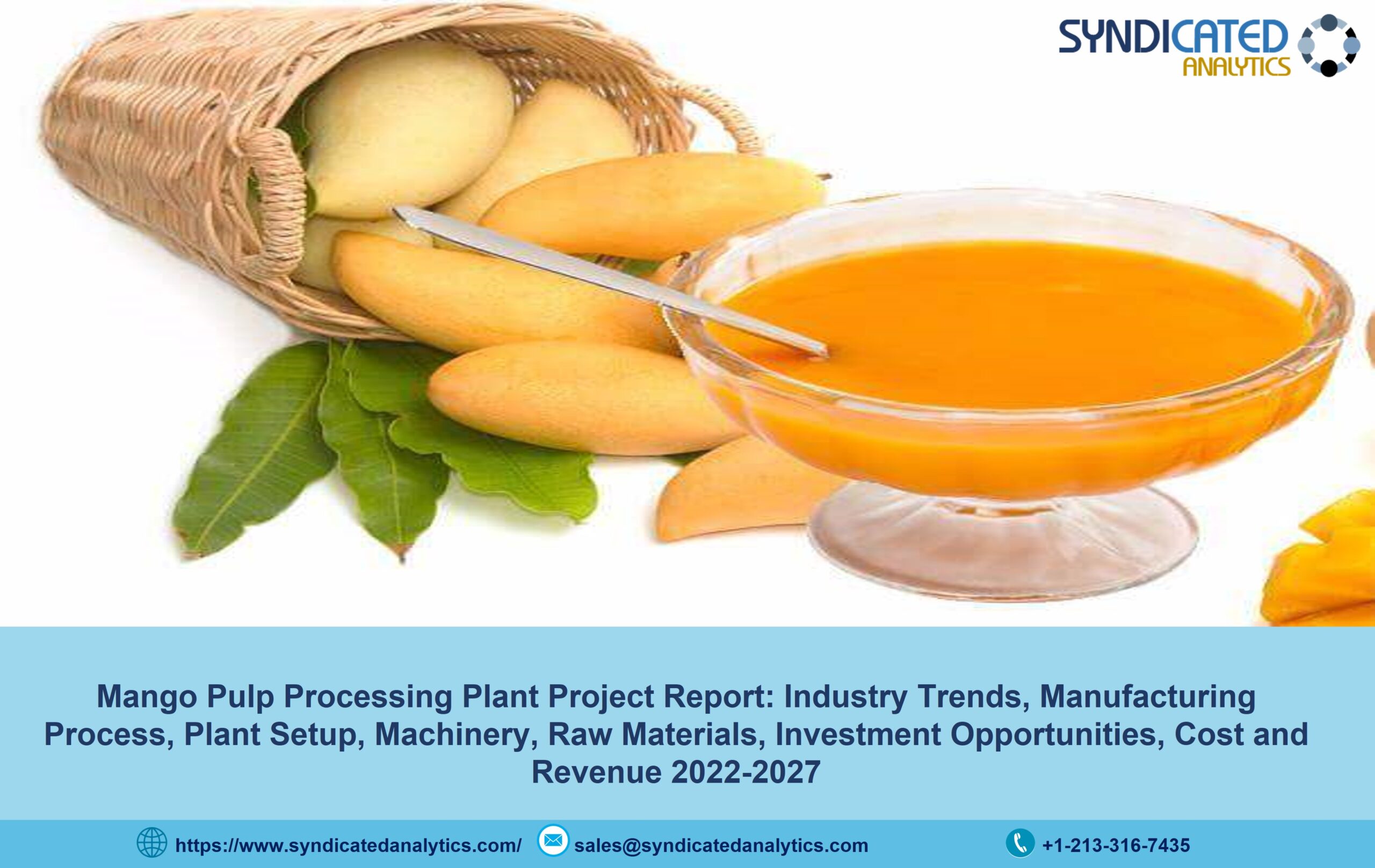 SYNDICATED
ANALYTICS

Mango Pulp Processing Plant Project Report: Industry Trends, Manufacturing Process, Plant Setup, Machinery, Raw Materials, Investment Opportunities, Cost and Revenue 2022-2027

https://www.syndicatedanalytics.com/ sales@syndicatedanalytics.com +1-213-316-7435